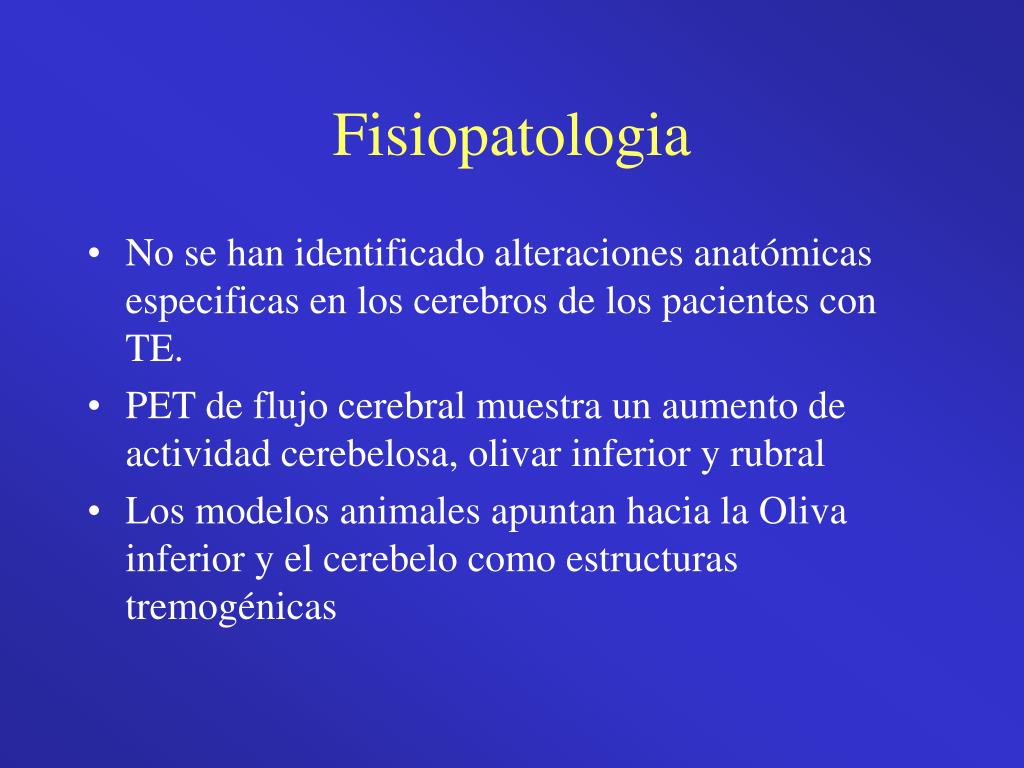 Fisiopatologia

• No se han identificado alteraciones anatómicas especificas en los cerebros de los pacientes con TE.
• PET de flujo cerebral muestra un aumento de actividad cerebelosa, olivar inferior y rubral
• Los modelos animales apuntan hacia la Oliva inferior y el cerebelo como estructuras tremogénicas